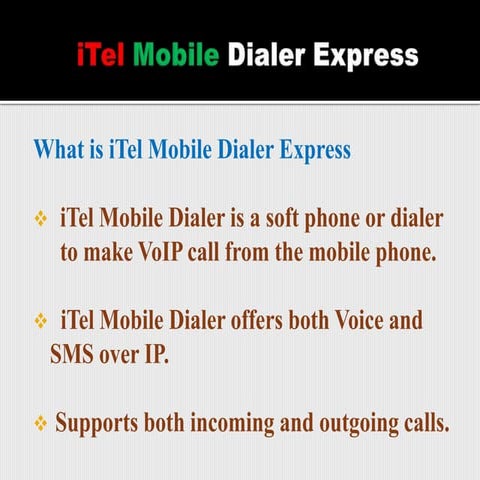 iTel Mobile Dialer Express

What is iTel Mobile Dialer Express

❖ iTel Mobile Dialer is a soft phone or dialer to make VoIP call from the mobile phone.

❖ iTel Mobile Dialer offers both Voice and SMS over IP.

❖ Supports both incoming and outgoing calls.